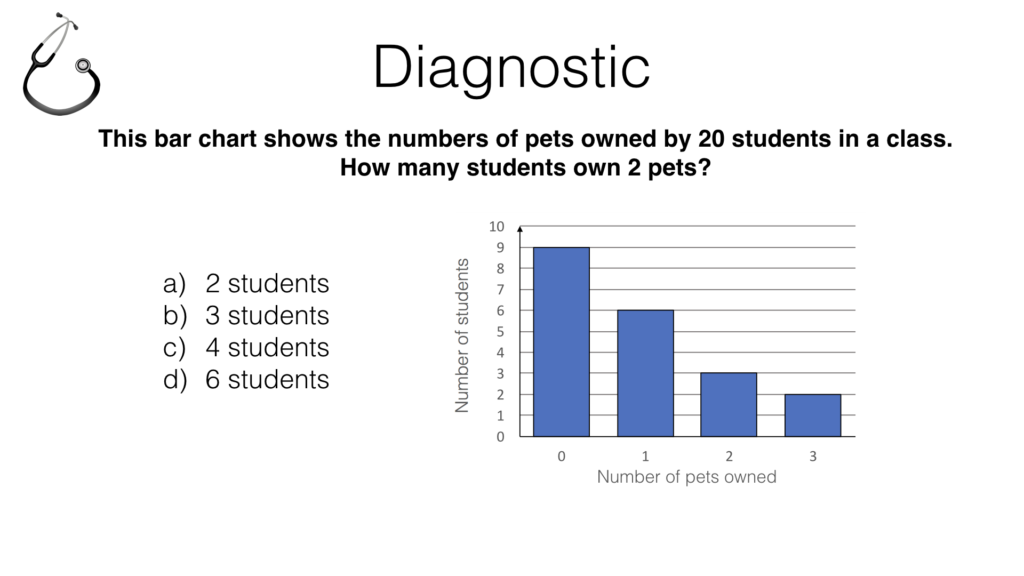 Diagnostic

This bar chart shows the numbers of pets owned by 20 students in a class. How many students own 2 pets?

a) 2 students
b) 3 students
c) 4 students
d) 6 students

Number of students
10
9
8
7
6
5
4
3
2
1
0
0
1
2
3
Number of pets owned